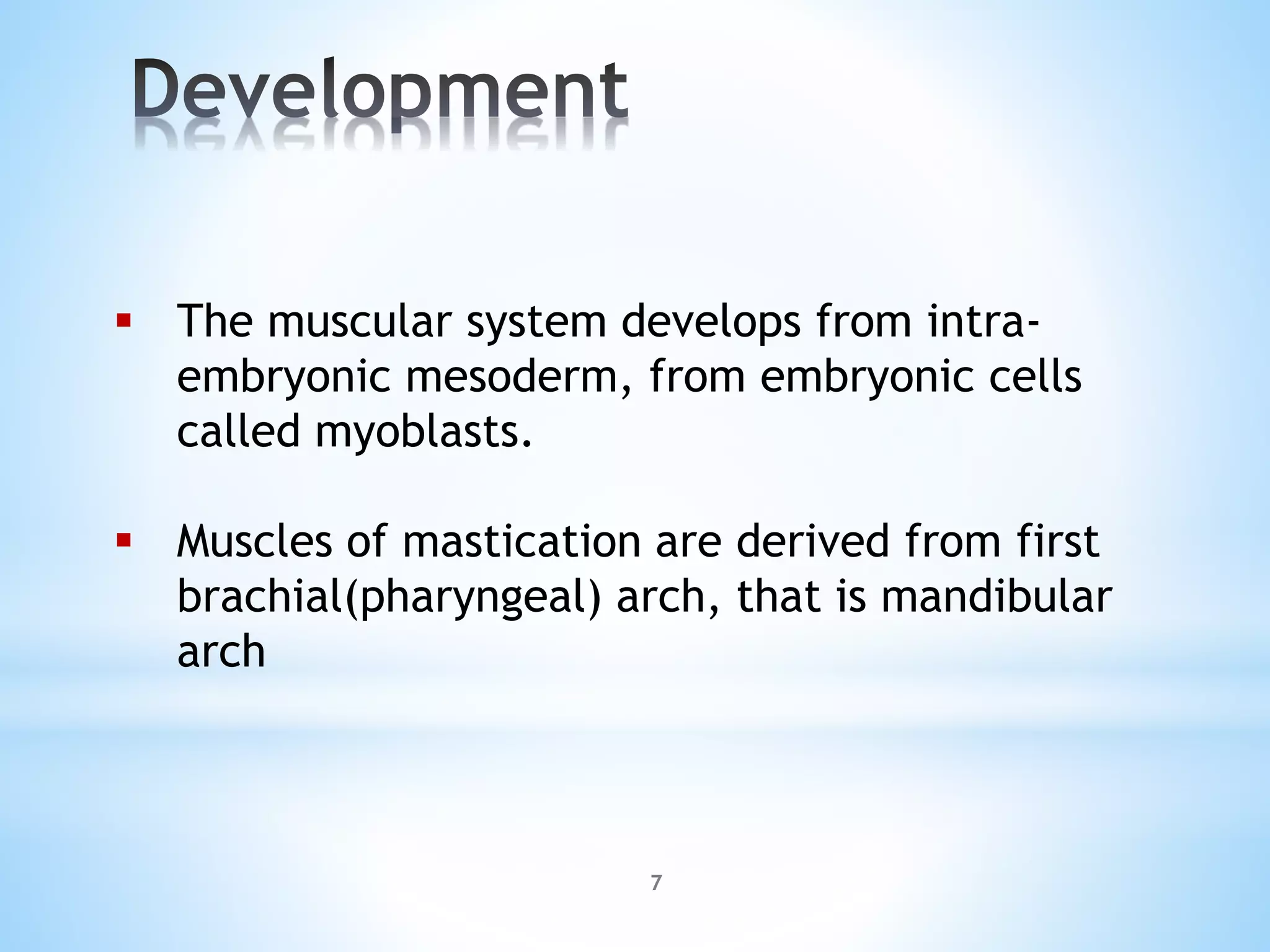 Development

▪ The muscular system develops from intra-embryonic mesoderm, from embryonic cells called myoblasts.

▪ Muscles of mastication are derived from first brachial(pharyngeal) arch, that is mandibular arch

7